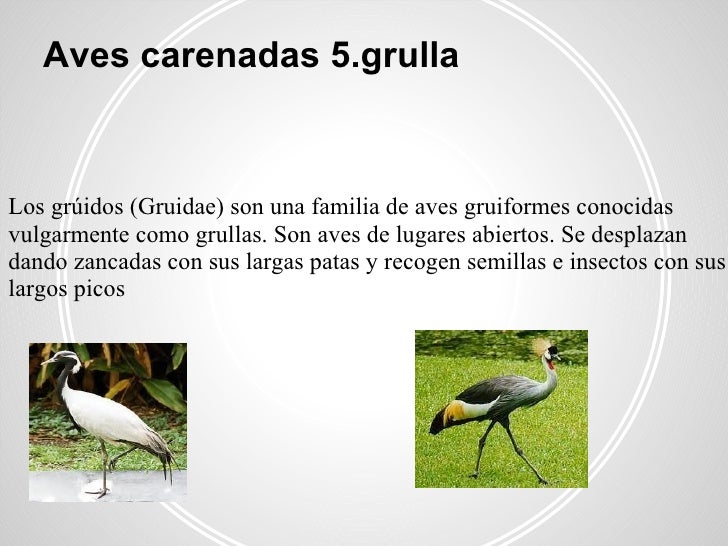 Aves carenadas 5.grulla

Los grúidos (Gruidae) son una familia de aves gruiformes conocidas vulgarmente como grullas. Son aves de lugares abiertos. Se desplazan dando zancadas con sus largas patas y recogen semillas e insectos con sus largos picos